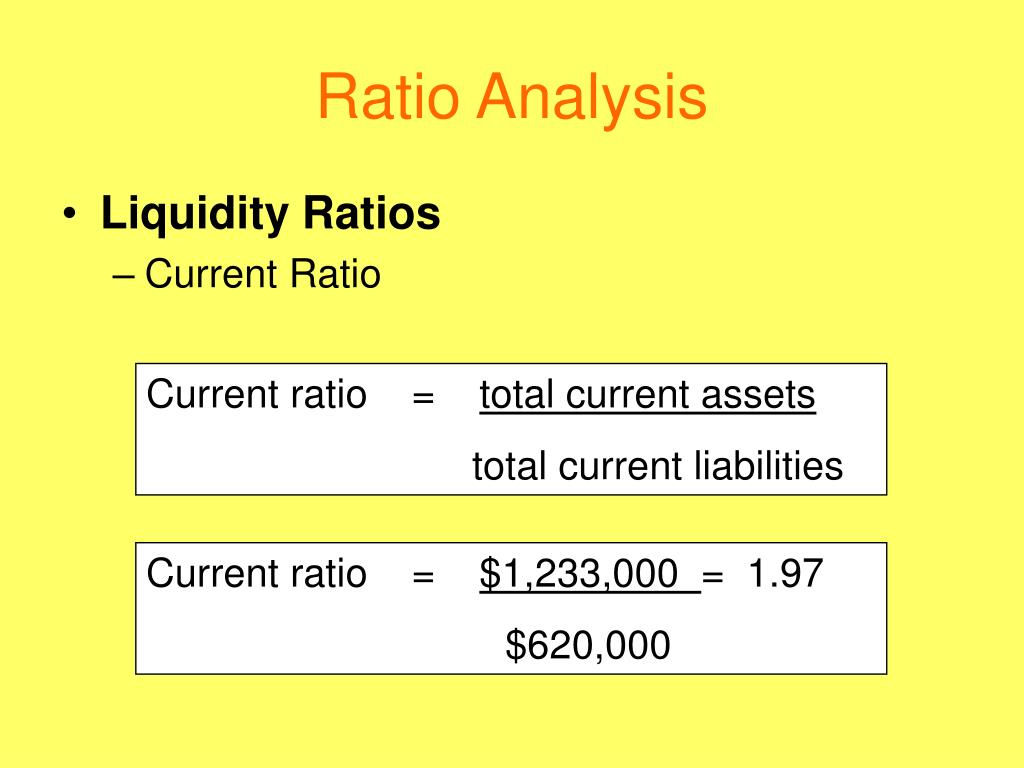 Ratio Analysis

• Liquidity Ratios
– Current Ratio

Current ratio = $\frac{\text{total current assets}}{\text{total current liabilities}}$

Current ratio = $\frac{\$1,233,000}{\$620,000}$ = 1.97